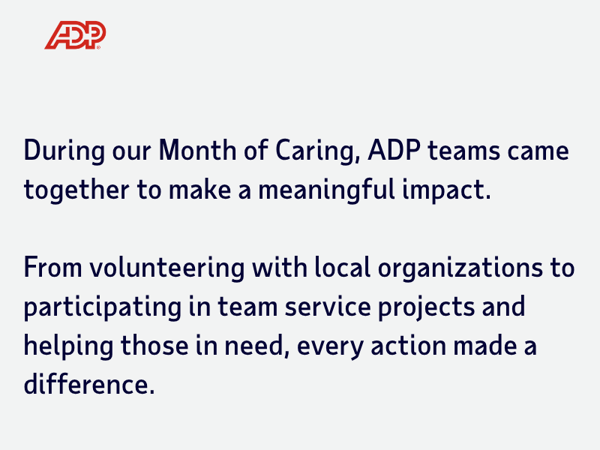 ADP

During our Month of Caring, ADP teams came together to make a meaningful impact.

From volunteering with local organizations to participating in team service projects and helping those in need, every action made a difference.